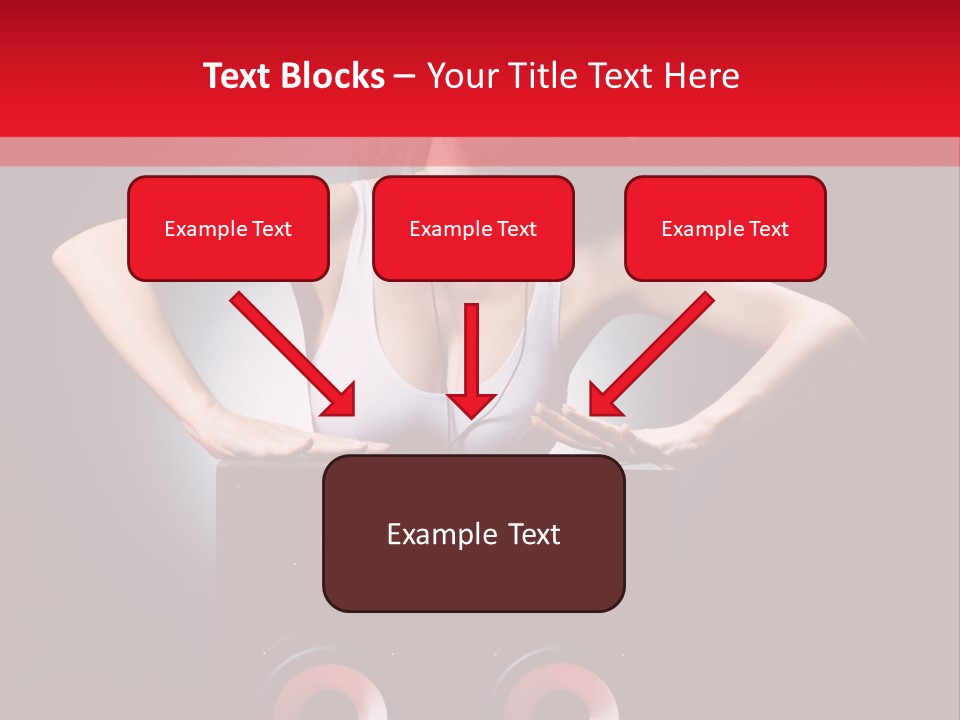 Text Blocks – Your Title Text Here

Example Text

Example Text

Example Text

Example Text